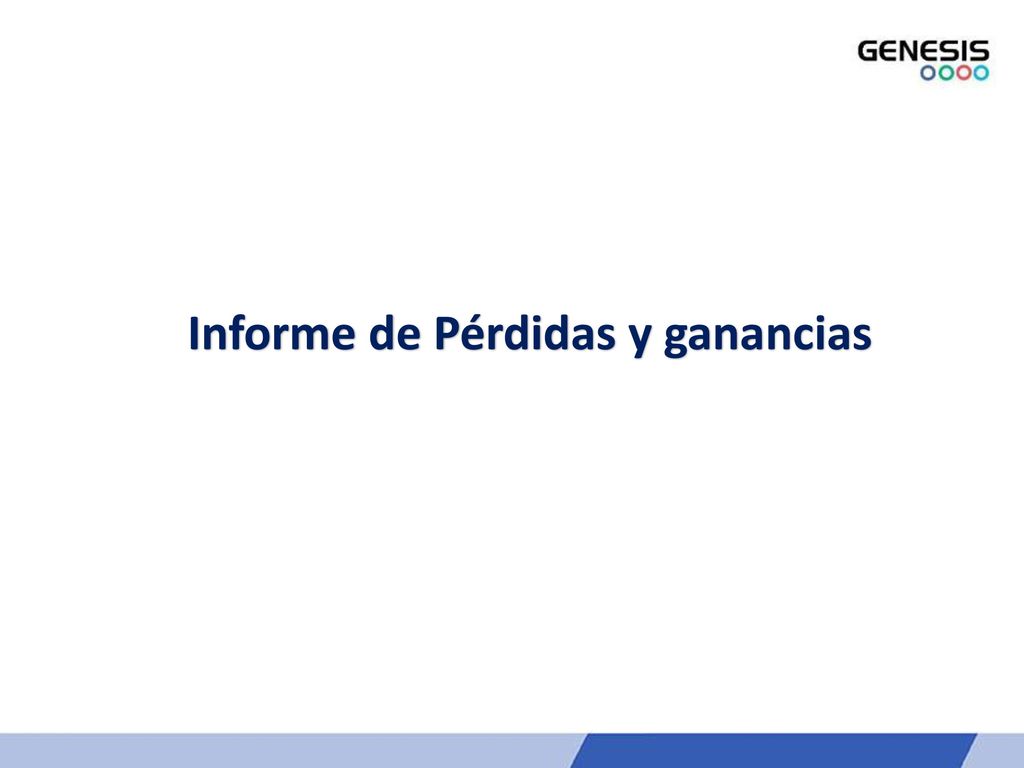 GENESIS

Informe de Pérdidas y ganancias